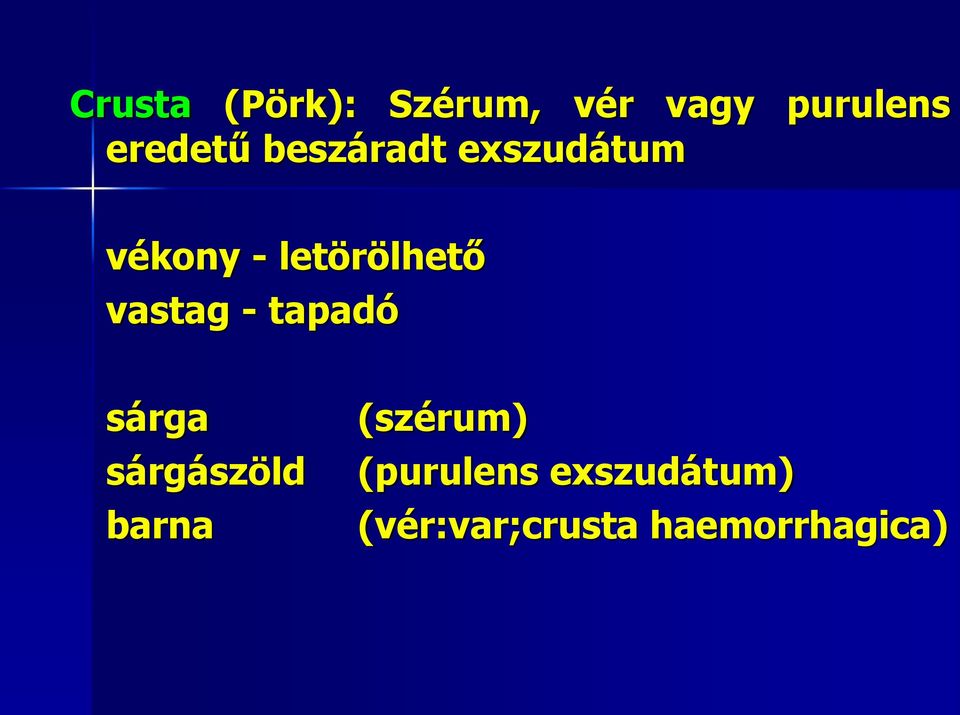 Crusta (Pörk): Szérum, vér vagy purulens eredetű beszáradt exszudátum

vékony - letörölhető
vastag - tapadó

sárga (szérum)
sárgászöld (purulens exszudátum)
barna (vér:var;crusta haemorrhagica)